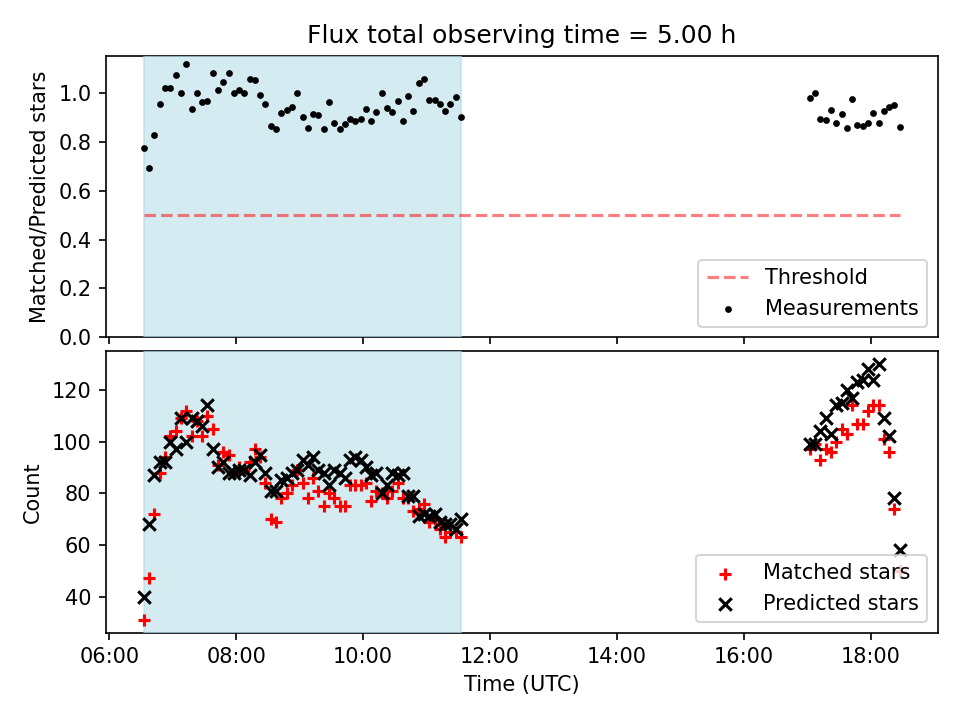 Flux total observing time = 5.00 h

Matched/Predicted stars

1.0
0.8
0.6
0.4
0.2
0.0

Threshold
Measurements

Count

120
100
80
60
40

Matched stars
Predicted stars

06:00 08:00 10:00 12:00 14:00 16:00 18:00

Time (UTC)